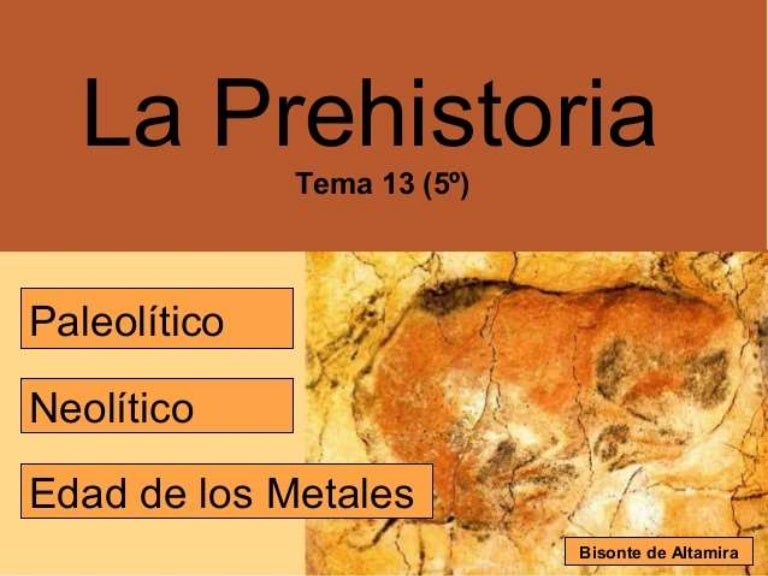 La Prehistoria

Tema 13 (5º)

Paleolítico

Neolítico

Edad de los Metales

Bisonte de Altamira